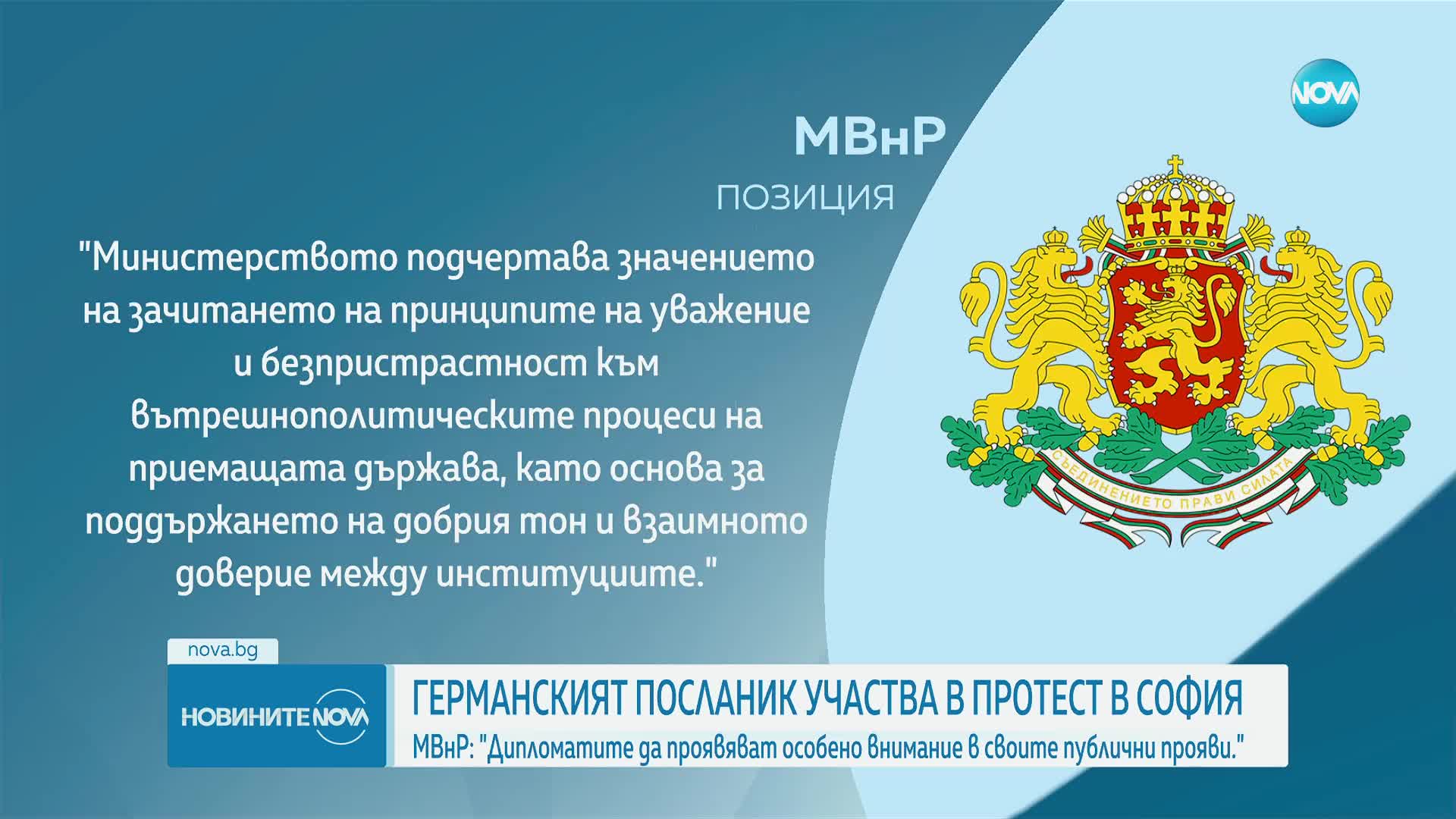 NOVA

МВнР

ПОЗИЦИЯ

"Министерството подчертава значението на зачитането на принципите на уважение и безпристрастност към вътрешнополитическите процеси на приемащата държава, като основа за поддържането на добрия тон и взаимното доверие между институциите."

СЪЕДИНЕНИЕТО ПРАВИ СИЛАТА

nova.bg

НОВИНИТЕ NOVA

ГЕРМАНСКИЯТ ПОСЛАНИК УЧАСТВА В ПРОТЕСТ В СОФИЯ

МВнР: "Дипломатите да проявяват особено внимание в своите публични прояви."